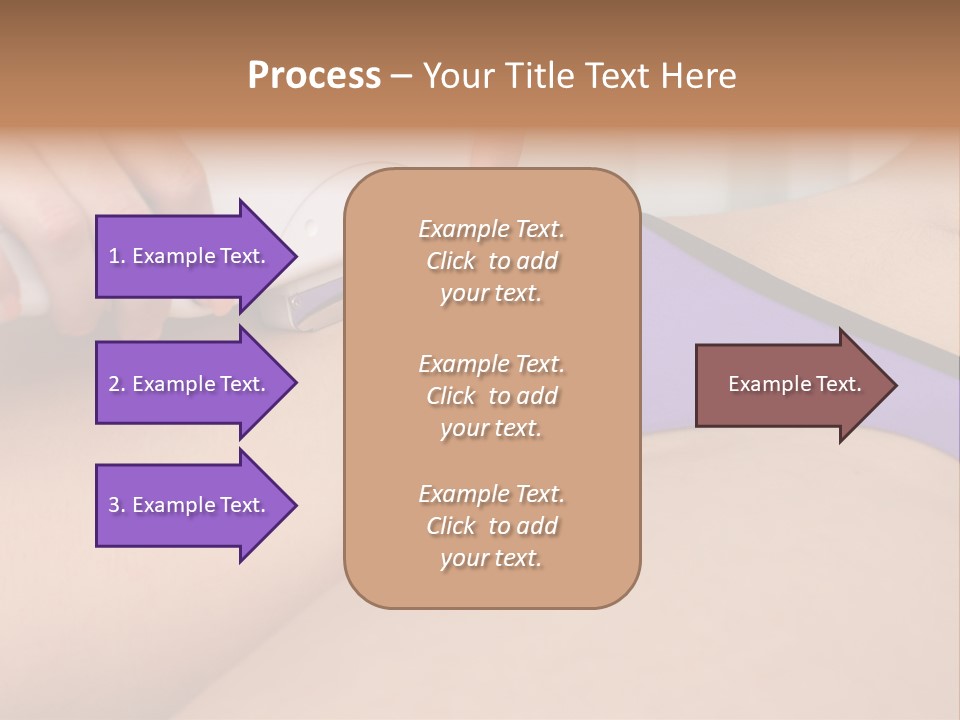 Process – Your Title Text Here

1. Example Text.

2. Example Text.

3. Example Text.

Example Text. Click to add your text.

Example Text. Click to add your text.

Example Text. Click to add your text.

Example Text.